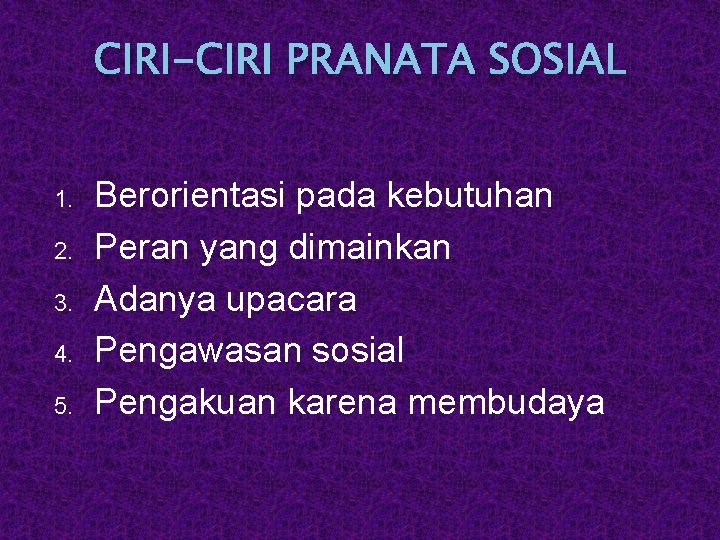 CIRI-CIRI PRANATA SOSIAL

1. Berorientasi pada kebutuhan
2. Peran yang dimainkan
3. Adanya upacara
4. Pengawasan sosial
5. Pengakuan karena membudaya